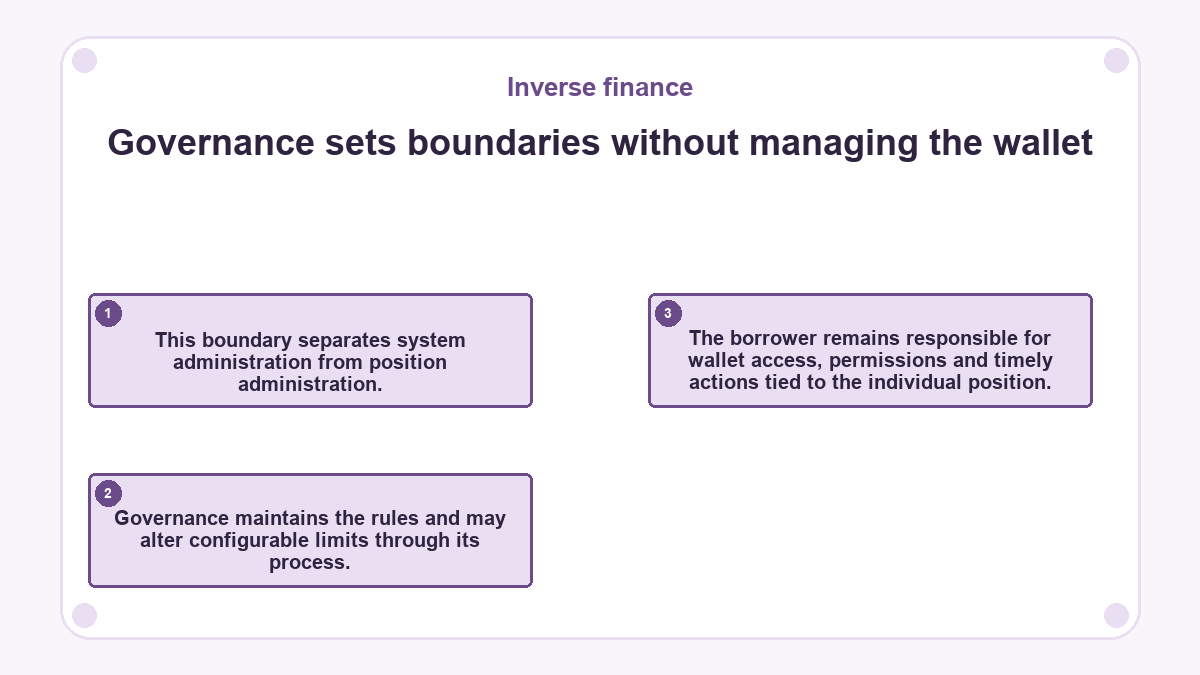 Inverse finance

Governance sets boundaries without managing the wallet

1

This boundary separates system administration from position administration.

2

Governance maintains the rules and may alter configurable limits through its process.

3

The borrower remains responsible for wallet access, permissions and timely actions tied to the individual position.